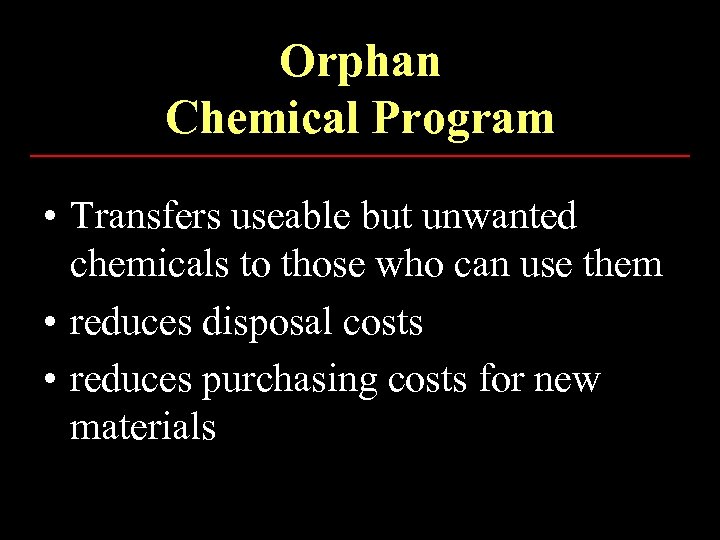 Orphan
Chemical Program

• Transfers useable but unwanted chemicals to those who can use them
• reduces disposal costs
• reduces purchasing costs for new materials